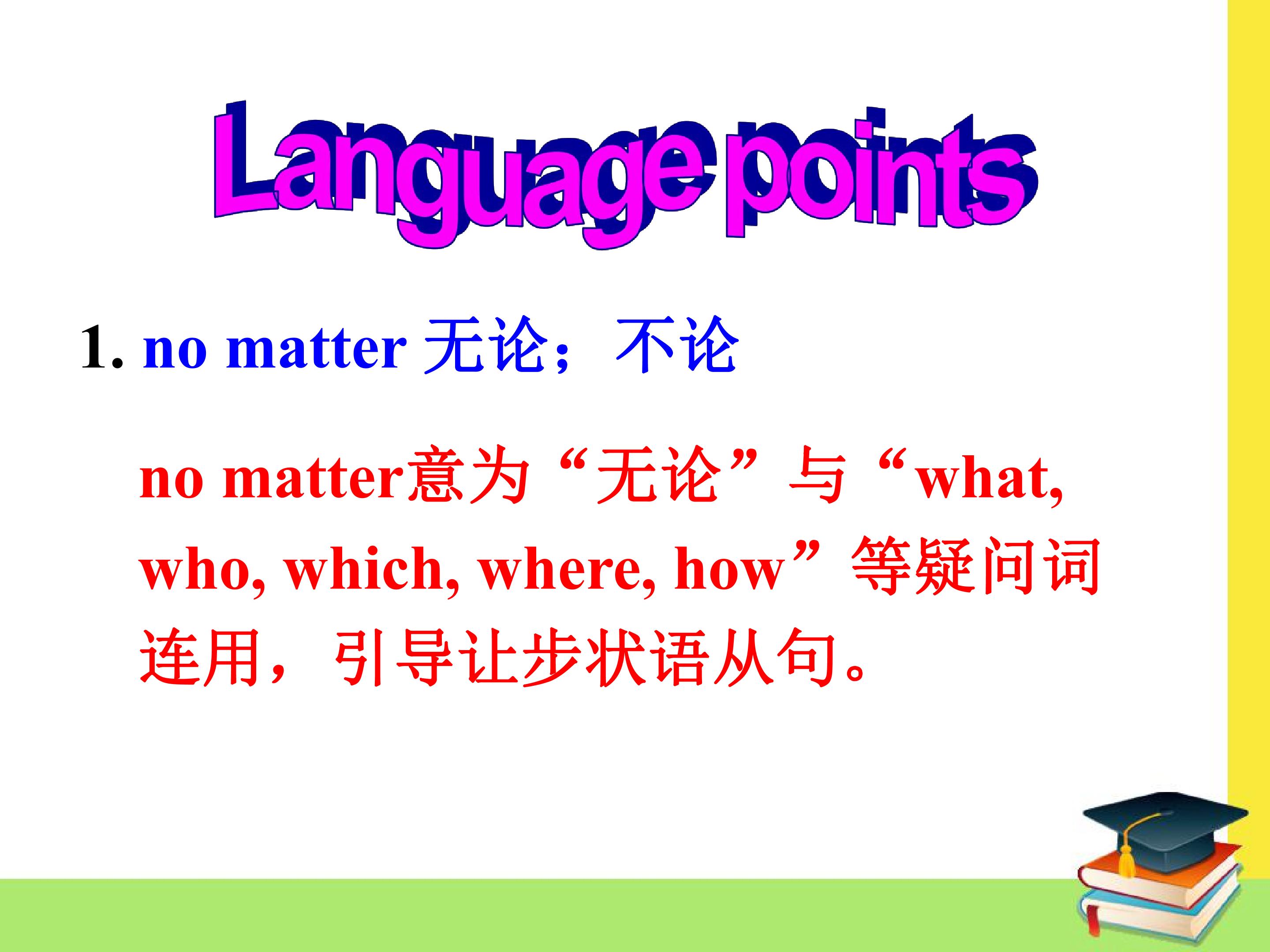 Language points

1. no matter 无论；不论

no matter意为“无论”与“what, who, which, where, how”等疑问词连用，引导让步状语从句。